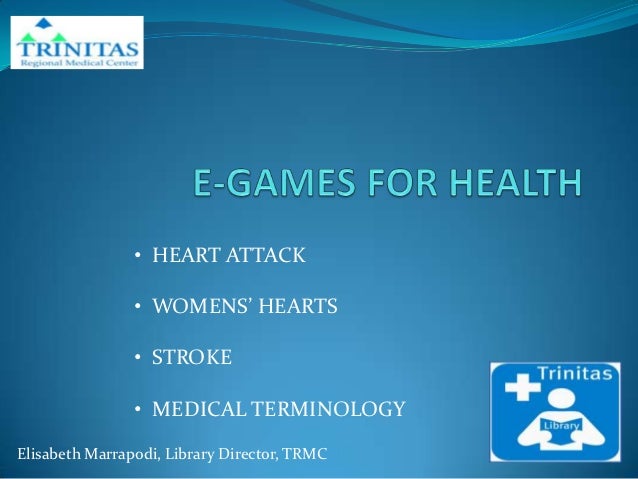 TRINITAS
Regional Medical Center

E-GAMES FOR HEALTH

• HEART ATTACK
• WOMENS' HEARTS
• STROKE
• MEDICAL TERMINOLOGY

Trinitas
Library

Elisabeth Marrapodi, Library Director, TRMC